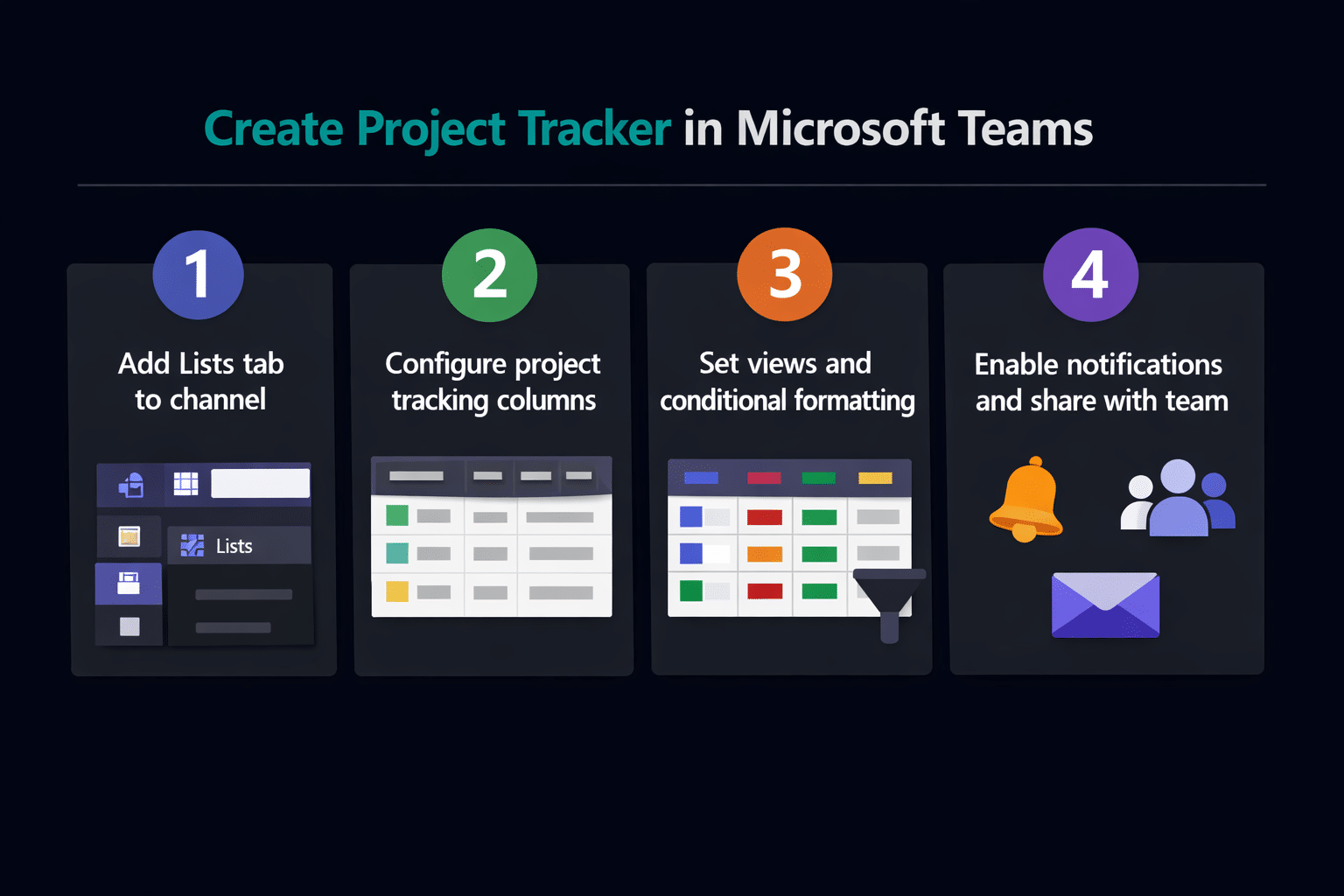 Create Project Tracker in Microsoft Teams

1

Add Lists tab to channel

Lists

2

Configure project tracking columns

3

Set views and conditional formatting

4

Enable notifications and share with team